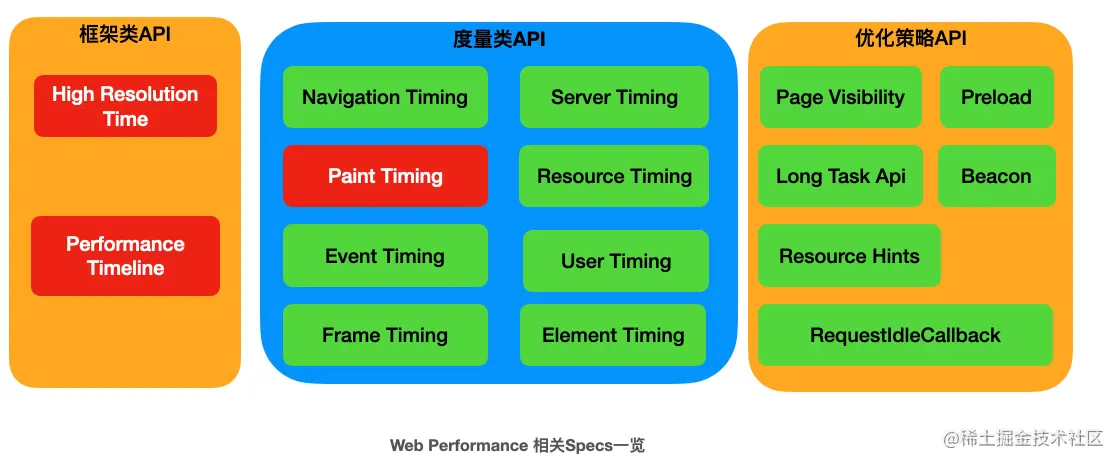 框架类API

High Resolution Time

Performance Timeline

度量类API

Navigation Timing

Server Timing

Paint Timing

Resource Timing

Event Timing

User Timing

Frame Timing

Element Timing

优化策略API

Page Visibility

Preload

Long Task Api

Beacon

Resource Hints

RequestIdleCallback

Web Performance 相关Specs一览

@稀土掘金技术社区